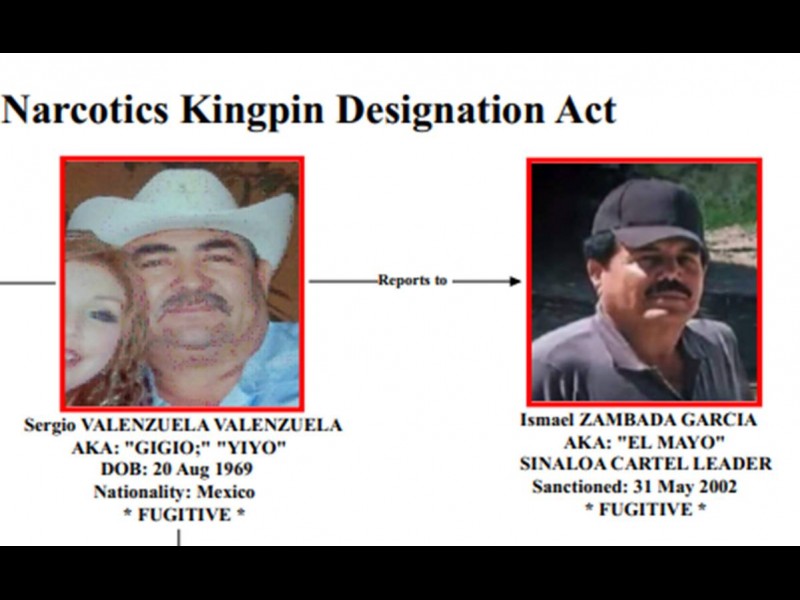 Narcotics Kingpin Designation Act

Reports to

Sergio VALENZUELA VALENZUELA
AKA: "GIGIO;" "YIYO"
DOB: 20 Aug 1969
Nationality: Mexico
* FUGITIVE *

Ismael ZAMBADA GARCIA
AKA: "EL MAYO"
SINALOA CARTEL LEADER
Sanctioned: 31 May 2002
* FUGITIVE *